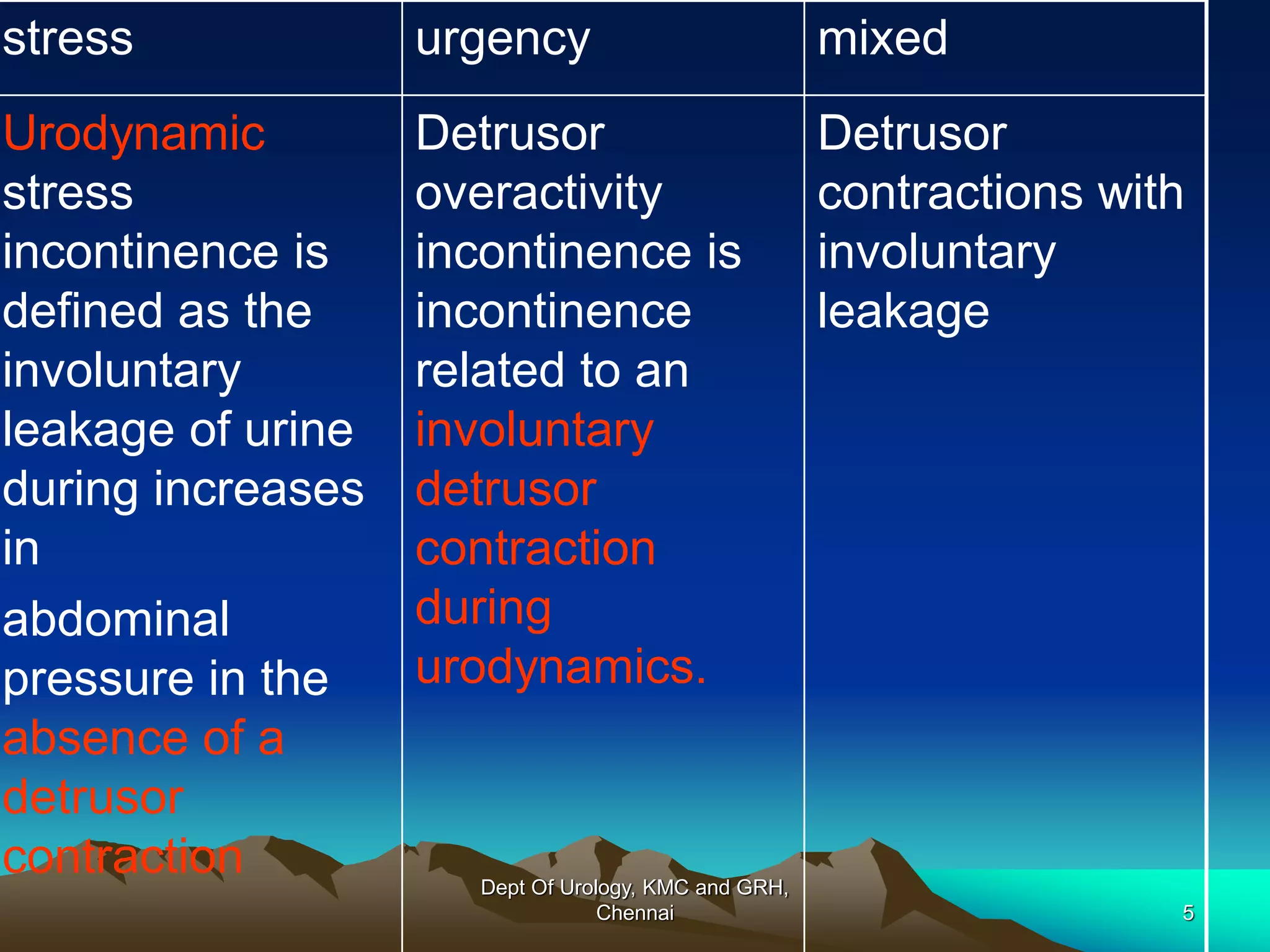 | stress | urgency | mixed |
|---|---|---|
| Urodynamic stress incontinence is defined as the involuntary leakage of urine during increases in abdominal pressure in the absence of a detrusor contraction | Detrusor overactivity incontinence is incontinence related to an involuntary detrusor contraction during urodynamics. | Detrusor contractions with involuntary leakage |

Dept Of Urology, KMC and GRH, Chennai

5